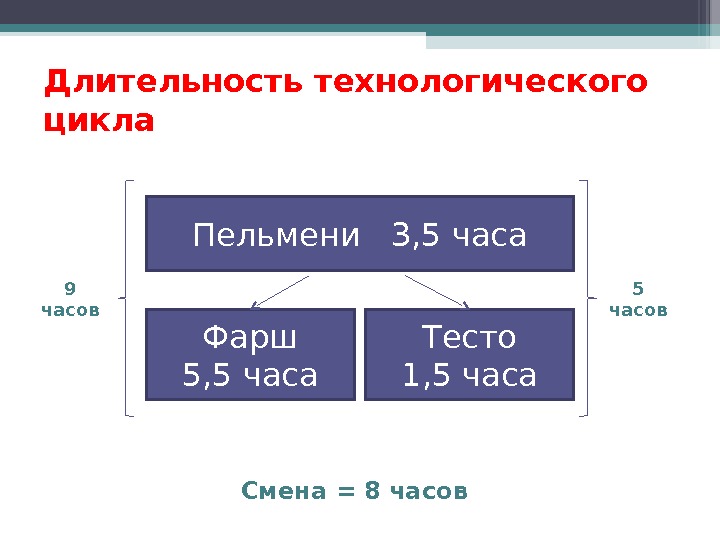 Длительность технологического цикла

Пельмени 3,5 часа

9 часов

5 часов

Фарш 5,5 часа

Тесто 1,5 часа

Смена = 8 часов